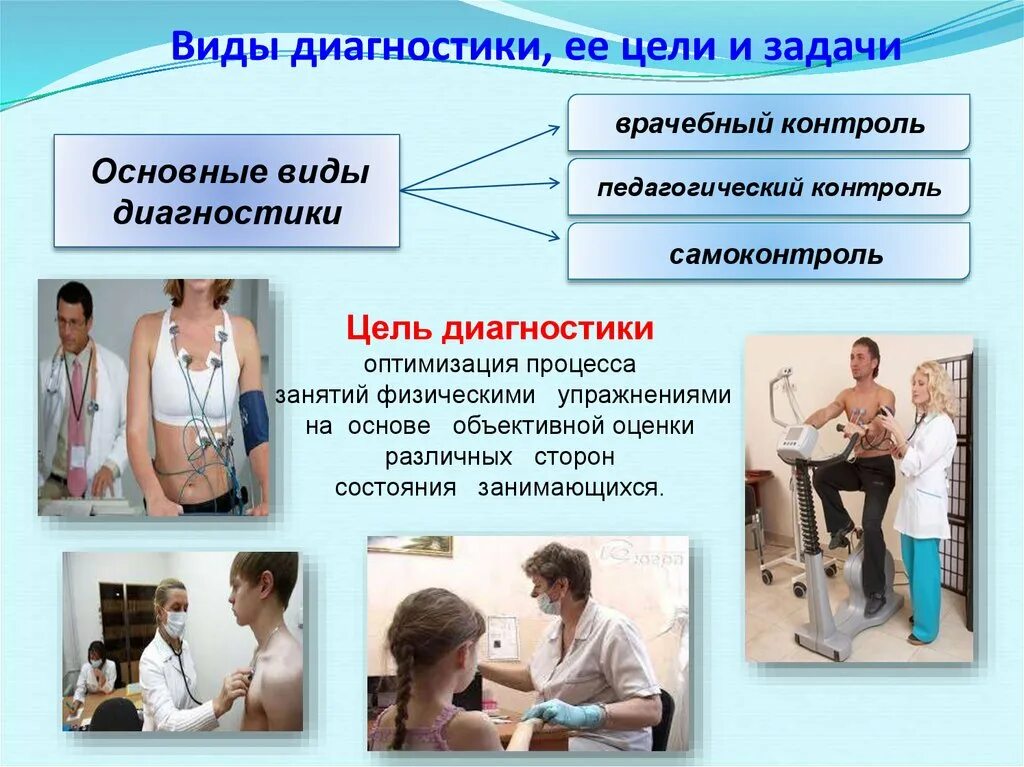 Виды диагностики, ее цели и задачи

Основные виды диагностики

врачебный контроль

педагогический контроль

самоконтроль

Цель диагностики
оптимизация процесса занятий физическими упражнениями на основе объективной оценки различных сторон состояния занимающихся.